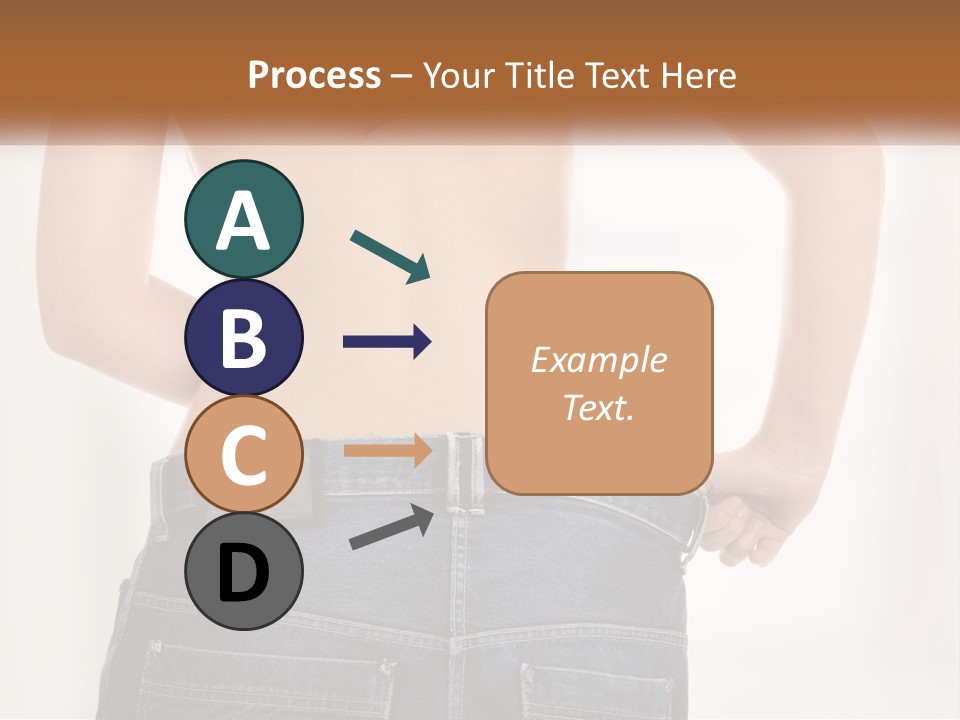 Process – Your Title Text Here

A

B

C

D

Example Text.